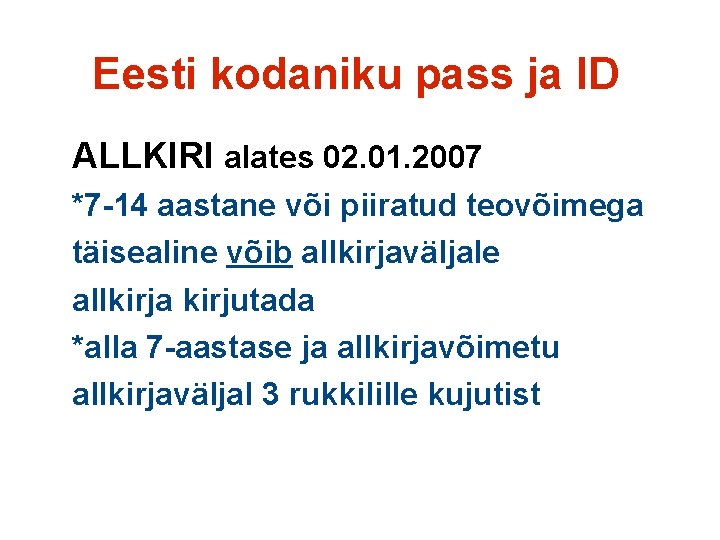 Eesti kodaniku pass ja ID

ALLKIRI alates 02.01.2007

*7-14 aastane või piiratud teovõimega täisealine võib allkirjaväljale allkirja kirjutada

*alla 7-aastase ja allkirjavõimetu allkirjaväljal 3 rukkilille kujutist